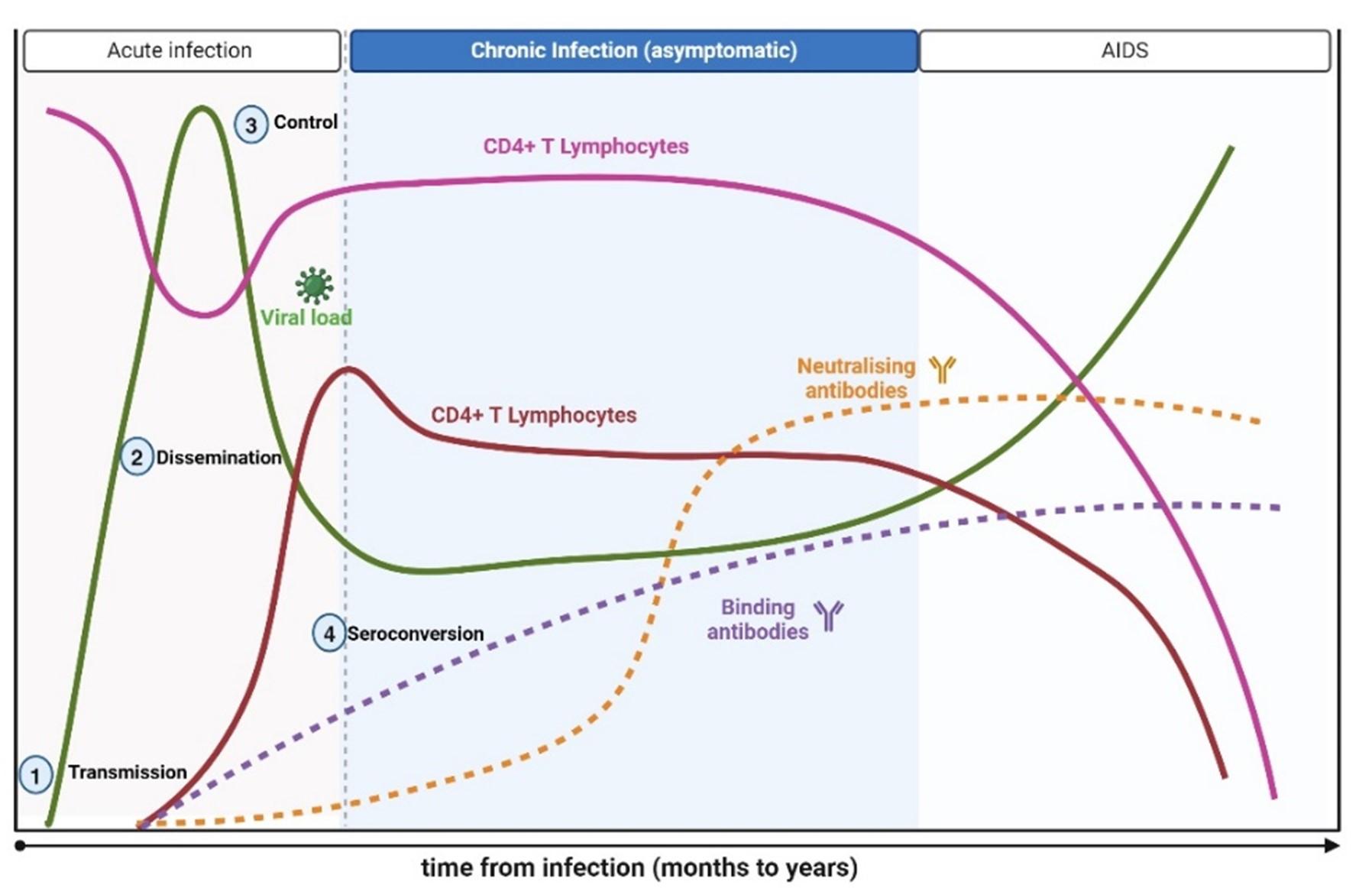 Acute infection

Chronic Infection (asymptomatic)

AIDS

3 Control

CD4+ T Lymphocytes

Viral load

Neutralising antibodies

CD4+ T Lymphocytes

2 Dissemination

Binding antibodies

4 Seroconversion

1 Transmission

time from infection (months to years)